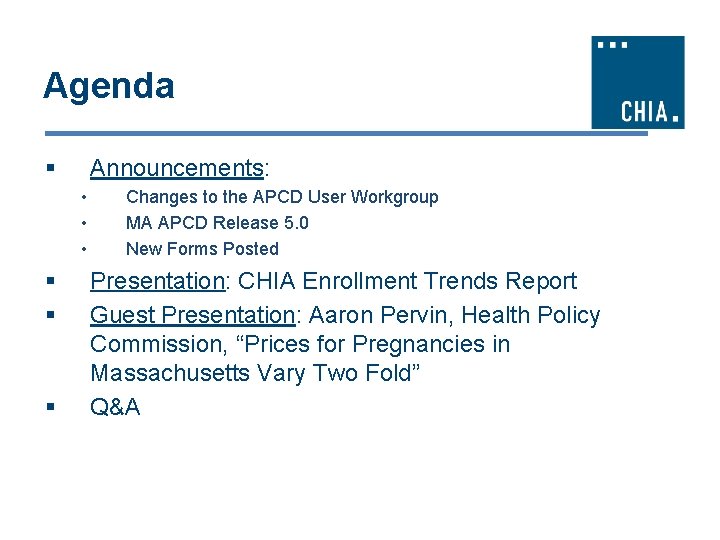 Agenda

CHIA.

▪ Announcements:
• Changes to the APCD User Workgroup
• MA APCD Release 5.0
• New Forms Posted

▪ Presentation: CHIA Enrollment Trends Report

▪ Guest Presentation: Aaron Pervin, Health Policy Commission, “Prices for Pregnancies in Massachusetts Vary Two Fold”

▪ Q&A